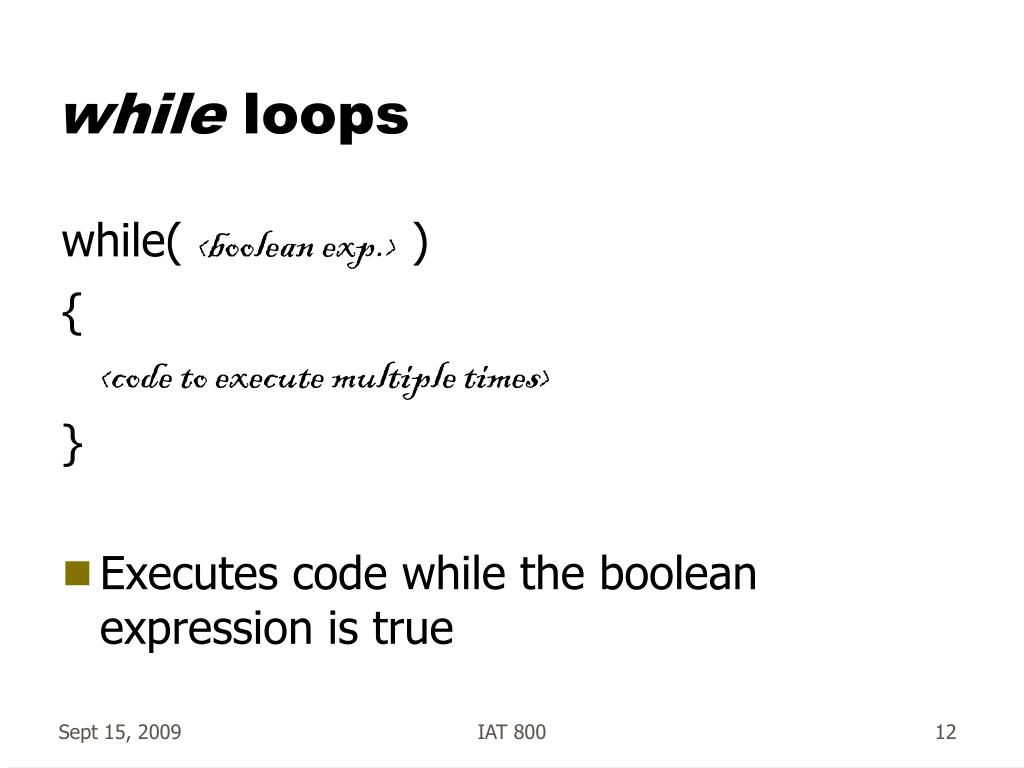 while loops

while( <boolean exp.> )
{
<code to execute multiple times>
}

Executes code while the boolean expression is true

Sept 15, 2009

IAT 800

12